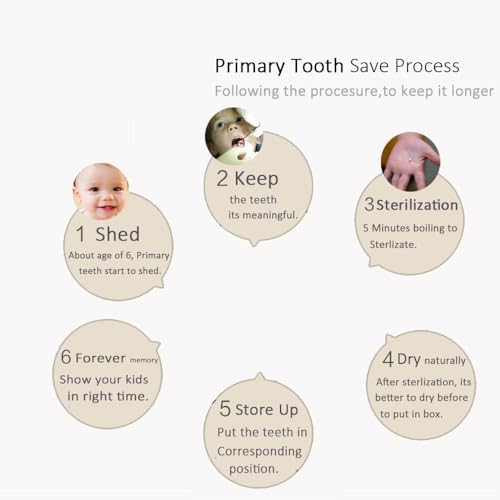 Primary Tooth Save Process
Following the procesure,to keep it longer

1 Shed
About age of 6, Primary teeth start to shed.

2 Keep
the teeth its meaningful.

3 Sterilization
5 Minutes boiling to Sterlizate.

4 Dry naturally
After sterlization, its better to dry before to put in box.

5 Store Up
Put the teeth in Corresponding position.

6 Forever memory
Show your kids in right time.